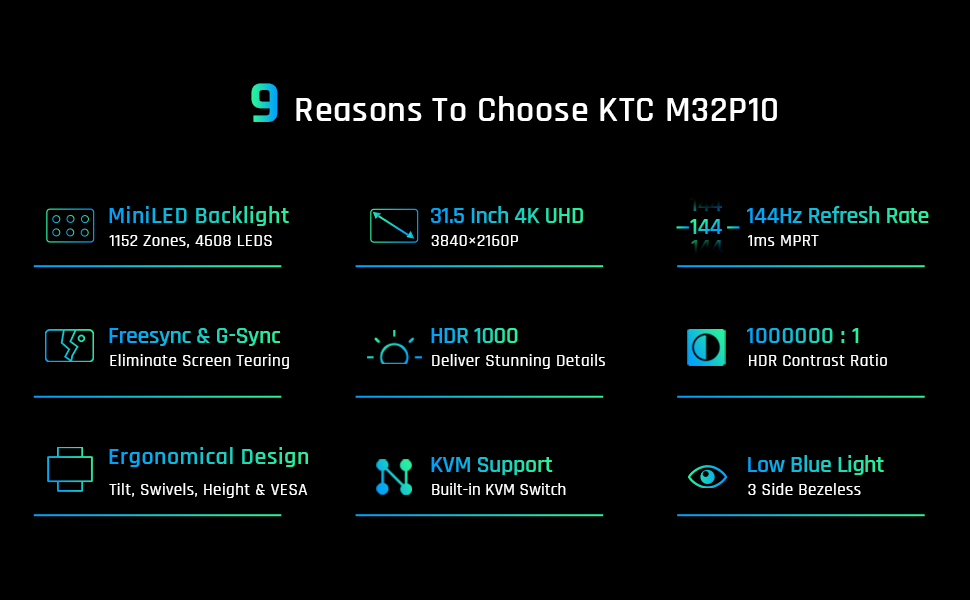 9 Reasons To Choose KTC M32P10

MiniLED Backlight
1152 Zones, 4608 LEDS

31.5 Inch 4K UHD
3840×2160P

144
144Hz Refresh Rate
1ms MPRT

Freesync & G-Sync
Eliminate Screen Tearing

HDR 1000
Deliver Stunning Details

1000000 : 1
HDR Contrast Ratio

Ergonomical Design
Tilt, Swivels, Height & VESA

KVM Support
Built-in KVM Switch

Low Blue Light
3 Side Bezeless